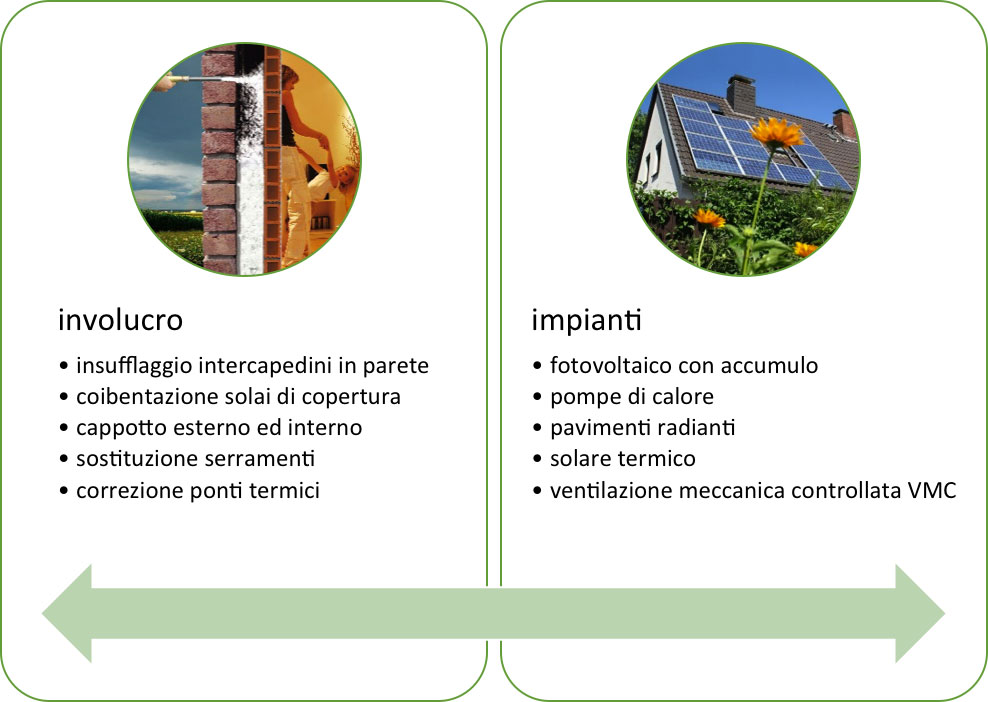 involucro

• insufflaggio intercapedini in parete
• coibentazione solai di copertura
• cappotto esterno ed interno
• sostituzione serramenti
• correzione ponti termici

impianti

• fotovoltaico con accumulo
• pompe di calore
• pavimenti radianti
• solare termico
• ventilazione meccanica controllata VMC